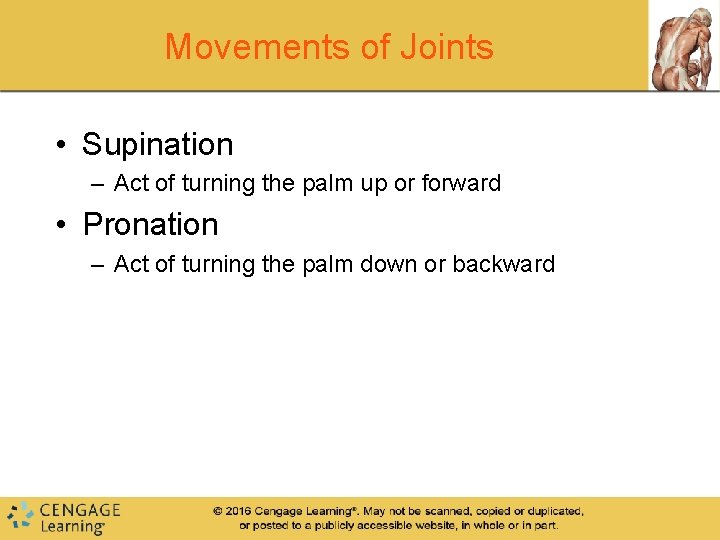 Movements of Joints

• Supination
– Act of turning the palm up or forward

• Pronation
– Act of turning the palm down or backward

CENGAGE Learning®

© 2016 Cengage Learning®. May not be scanned, copied or duplicated, or posted to a publicly accessible website, in whole or in part.